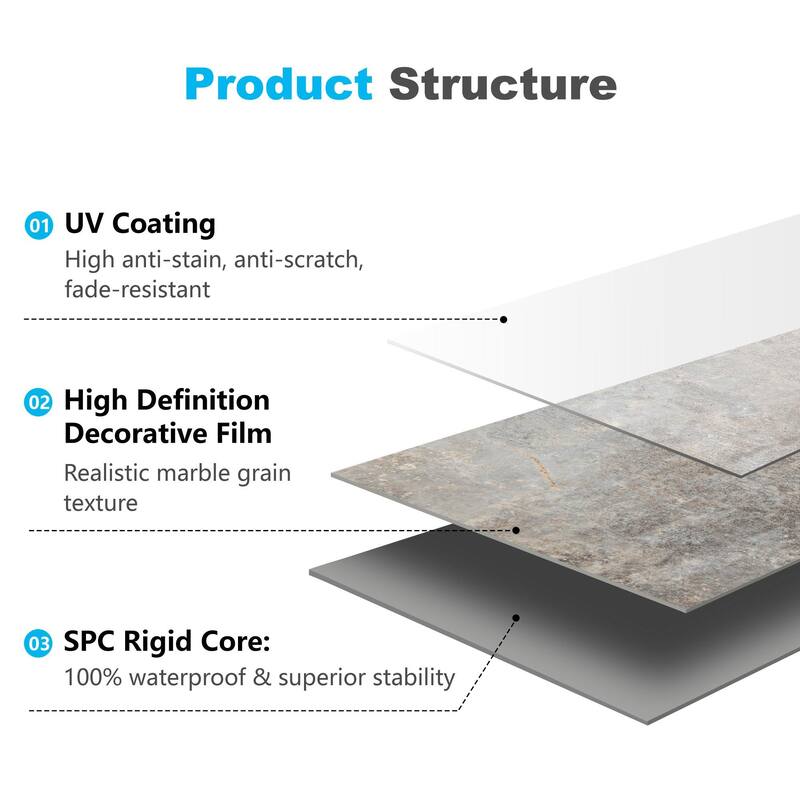 Product Structure

01 UV Coating
High anti-stain, anti-scratch, fade-resistant

02 High Definition Decorative Film
Realistic marble grain texture

03 SPC Rigid Core:
100% waterproof & superior stability